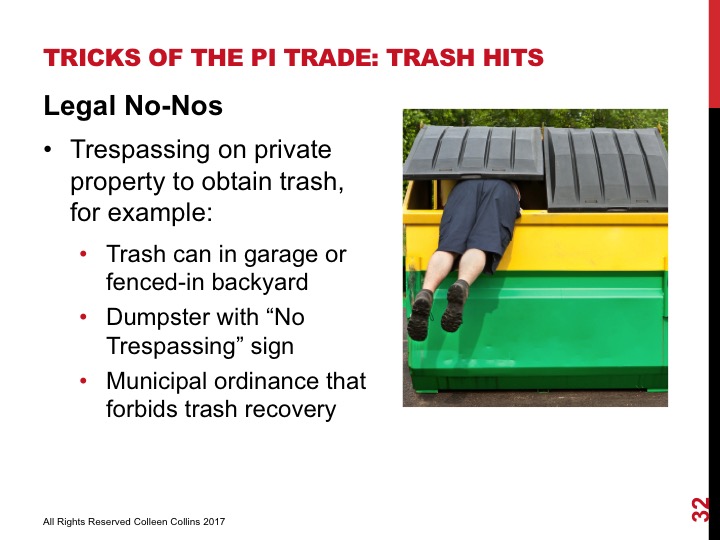 TRICKS OF THE PI TRADE: TRASH HITS

Legal No-Nos

• Trespassing on private property to obtain trash, for example:

• Trash can in garage or fenced-in backyard
• Dumpster with “No Trespassing” sign
• Municipal ordinance that forbids trash recovery

All Rights Reserved Colleen Collins 2017

32